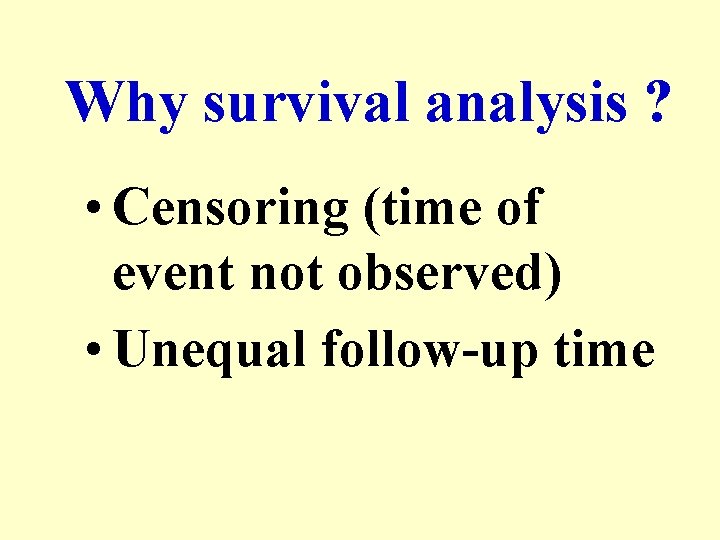 Why survival analysis ?

• Censoring (time of event not observed)
• Unequal follow-up time